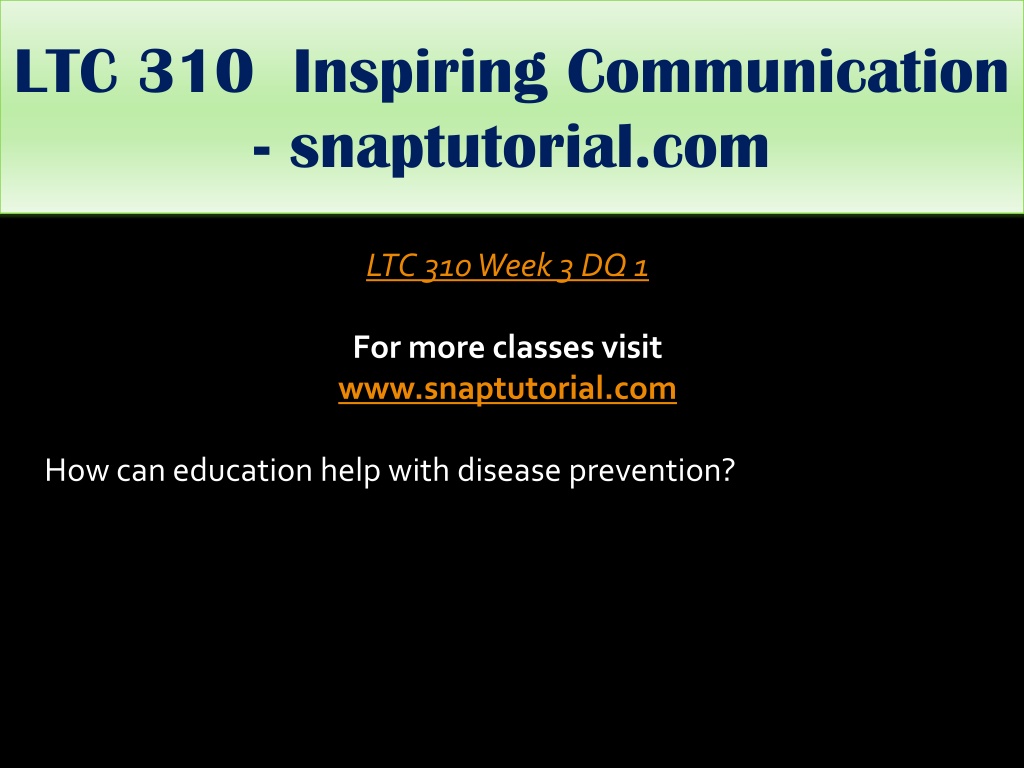 LTC 310 Inspiring Communication - snaptutorial.com

LTC 310 Week 3 DQ 1

For more classes visit
www.snaptutorial.com

How can education help with disease prevention?